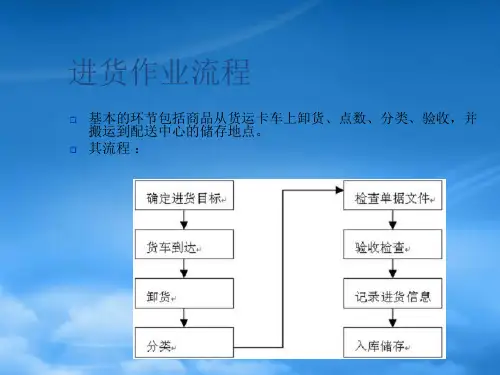 进货作业流程

基本的环节包括商品从货运卡车上卸货、点数、分类、验收，并搬运到配送中心的储存地点。

其流程：

确定进货目标

货车到达

卸货

分类

检查单据文件

验收检查

记录进货信息

入库储存